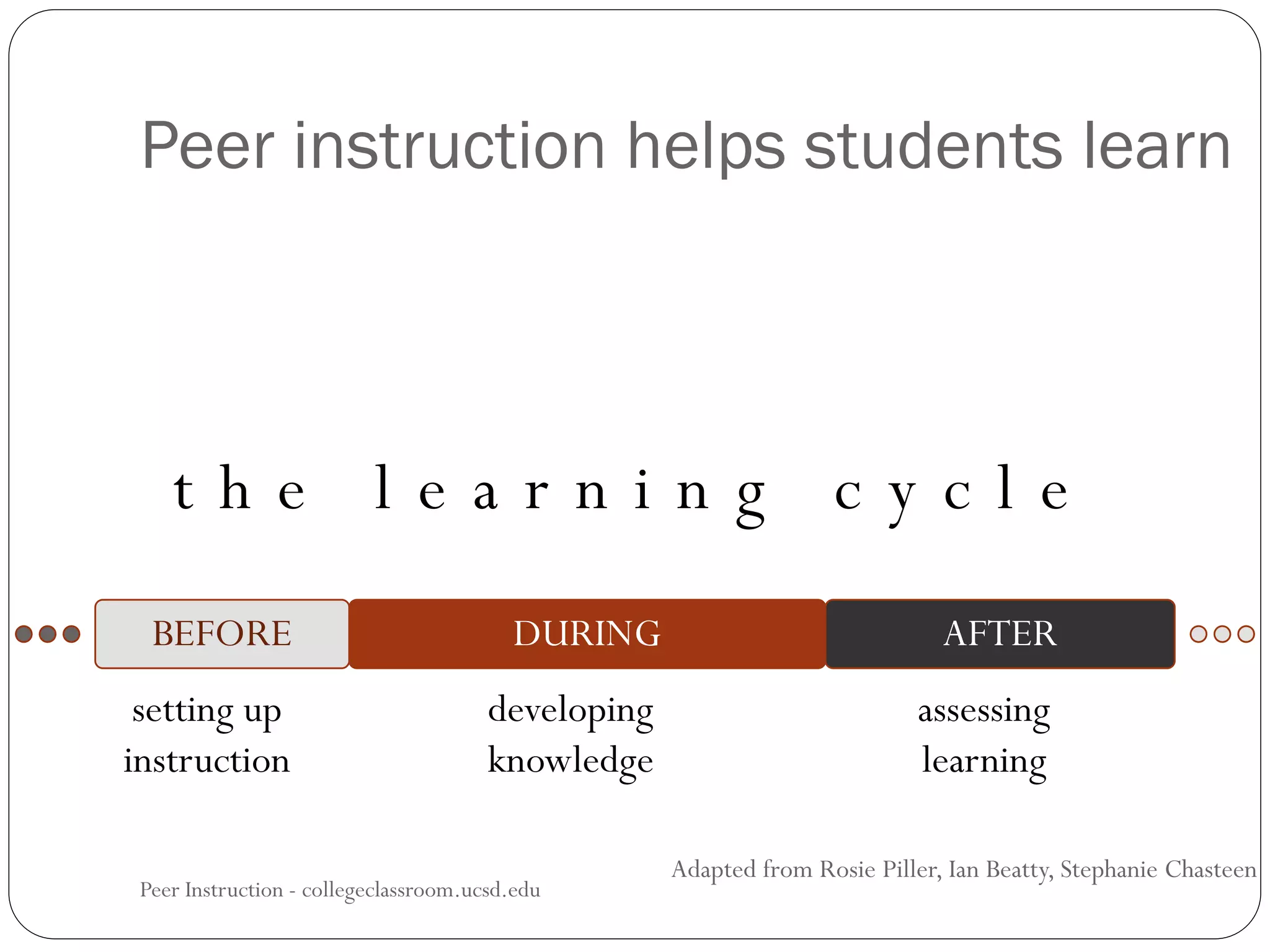 Peer instruction helps students learn

the learning cycle

BEFORE

DURING

AFTER

setting up instruction

developing knowledge

assessing learning

Adapted from Rosie Piller, Ian Beatty, Stephanie Chasteen

Peer Instruction - collegeclassroom.ucsd.edu